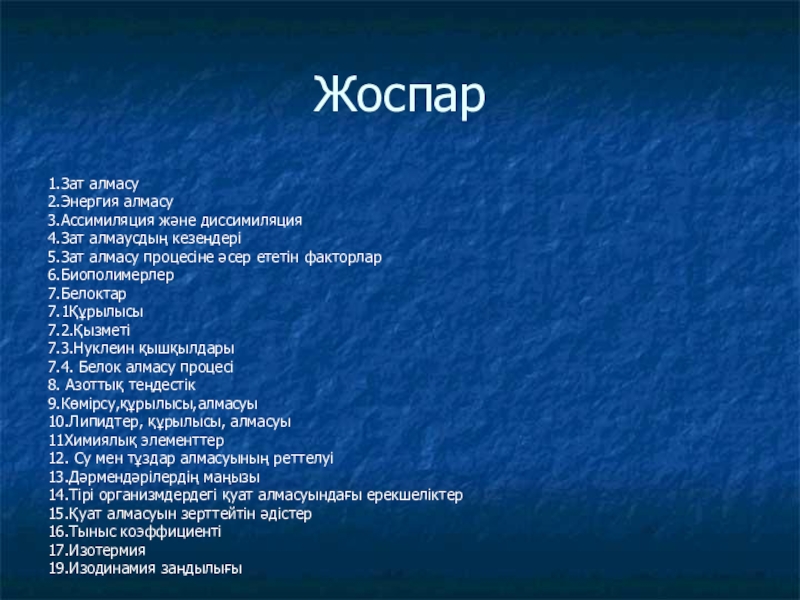 Жоспар

1.Зат алмасу
2.Энергия алмасу
3.Ассимиляция және диссимиляция
4.Зат алмаусдың кезеңдері
5.Зат алмасу процесіне әсер ететін факторлар
6.Биополимерлер
7.Белоктар
7.1Құрылысы
7.2.Қызметі
7.3.Нуклеин қышқылдары
7.4. Белок алмасу процесі
8. Азоттық теңдестік
9.Көмірсу,құрылысы,алмасуы
10.Липидтер, құрылысы, алмасуы
11Химиялық элементтер
12. Су мен тұздар алмасуының реттелуі
13.Дәрмендәрілердің маңызы
14.Тірі организмдердегі қуат алмасуындағы ерекшеліктер
15.Қуат алмасуын зерттейтін әдістер
16.Тыныс коэффициенті
17.Изотермия
19.Изодинамия заңдылығы